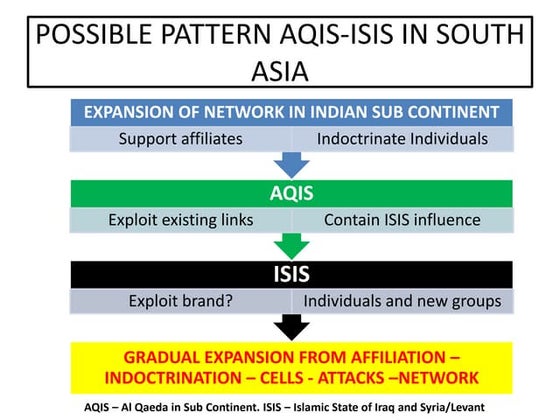 POSSIBLE PATTERN AQIS-ISIS IN SOUTH ASIA

EXPANSION OF NETWORK IN INDIAN SUB CONTINENT

Support affiliates

Indoctrinate Individuals

AQIS

Exploit existing links

Contain ISIS influence

ISIS

Exploit brand?

Individuals and new groups

GRADUAL EXPANSION FROM AFFILIATION – INDOCTRINATION – CELLS - ATTACKS –NETWORK

AQIS – Al Qaeda in Sub Continent. ISIS – Islamic State of Iraq and Syria/Levant